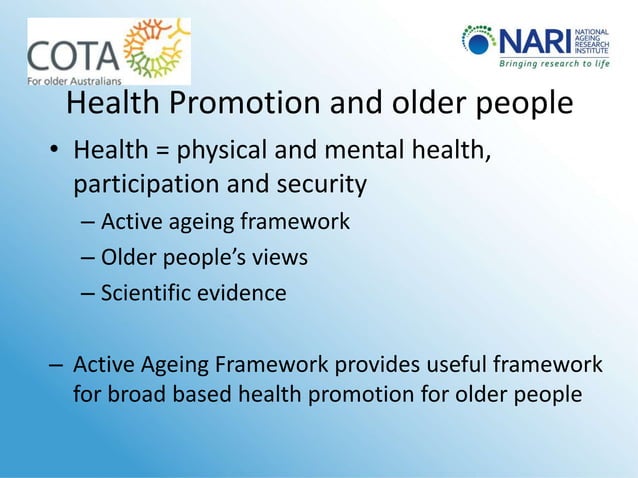 COTA
For older Australians

NARI NATIONAL AGEING RESEARCH INSTITUTE
Bringing research to life

Health Promotion and older people

• Health = physical and mental health, participation and security
– Active ageing framework
– Older people's views
– Scientific evidence

– Active Ageing Framework provides useful framework for broad based health promotion for older people